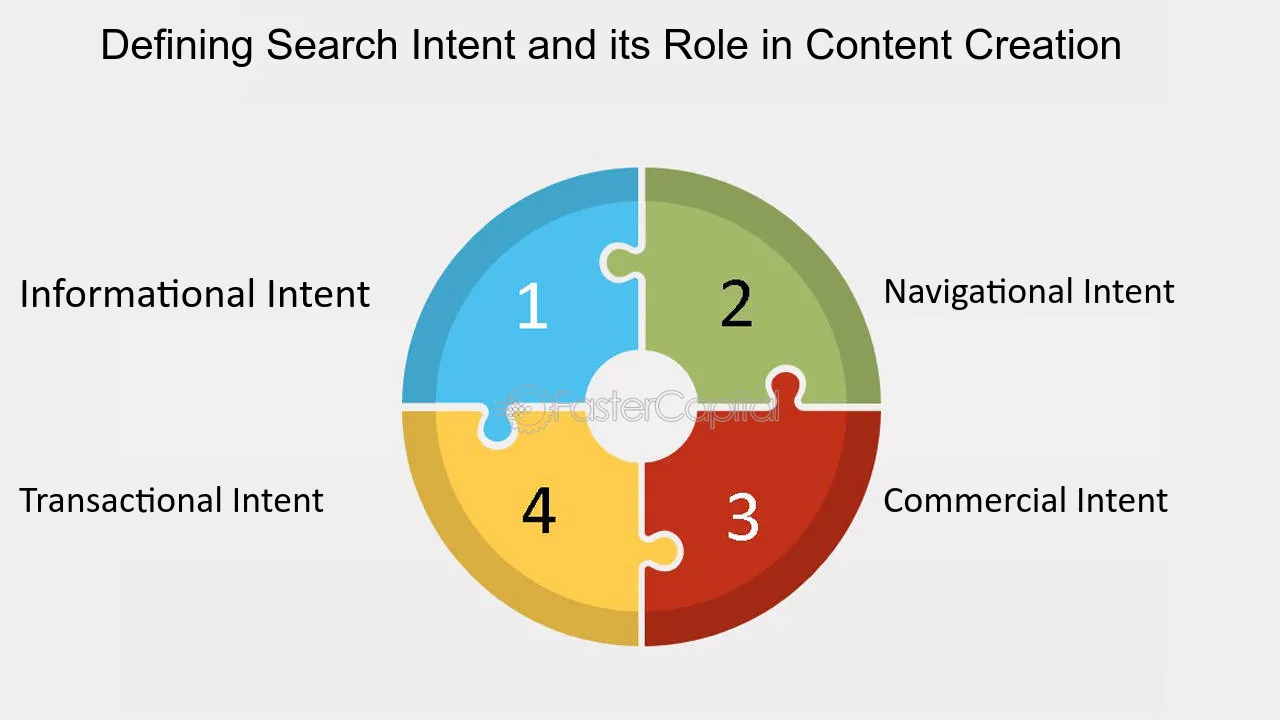 Defining Search Intent and its Role in Content Creation

Informational Intent

1

2

Navigational Intent

FasterCapital

Transactional Intent

4

3

Commercial Intent